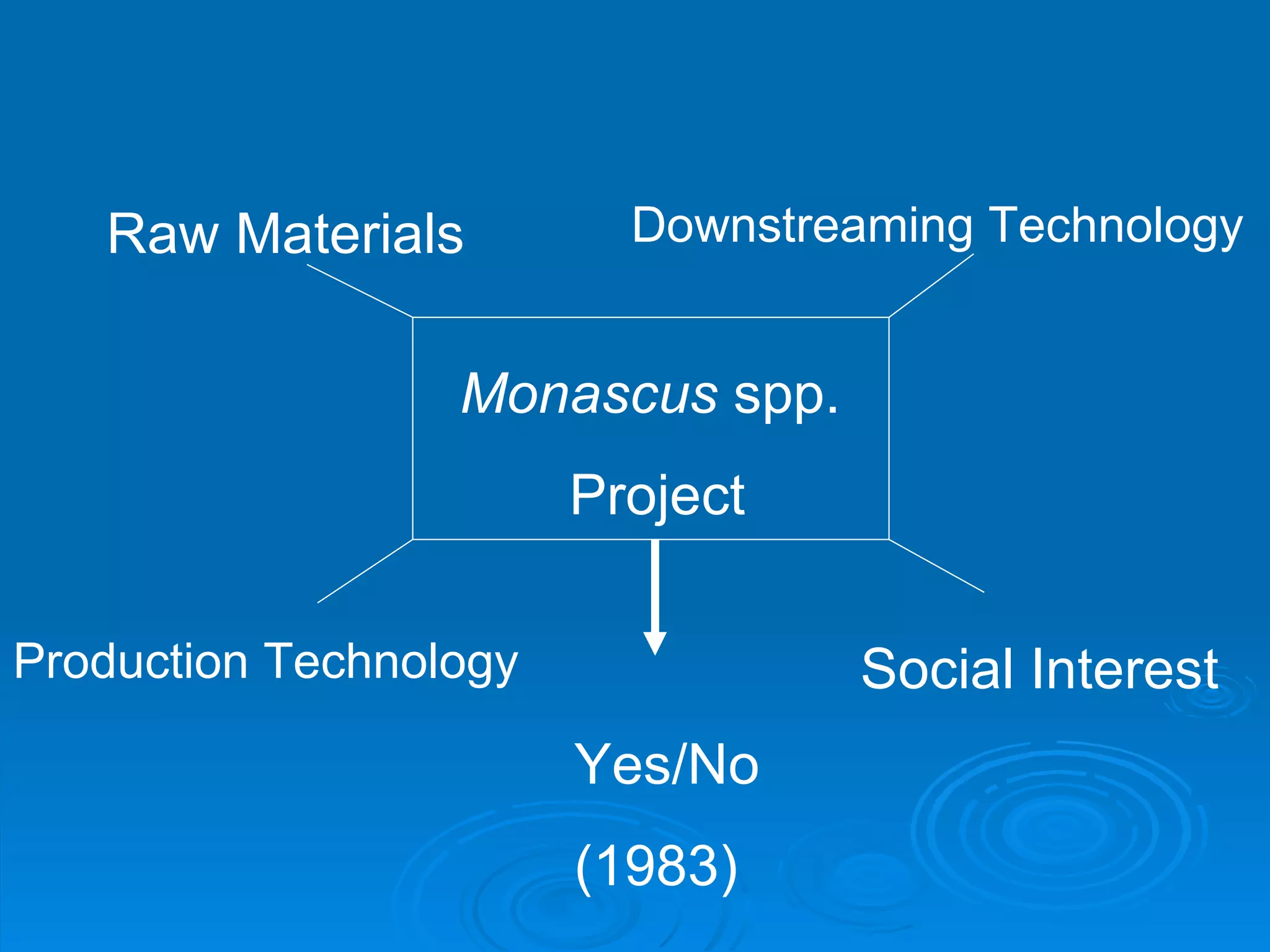 Raw Materials

Downstreaming Technology

Monascus spp.

Project

Production Technology

Social Interest

Yes/No

(1983)